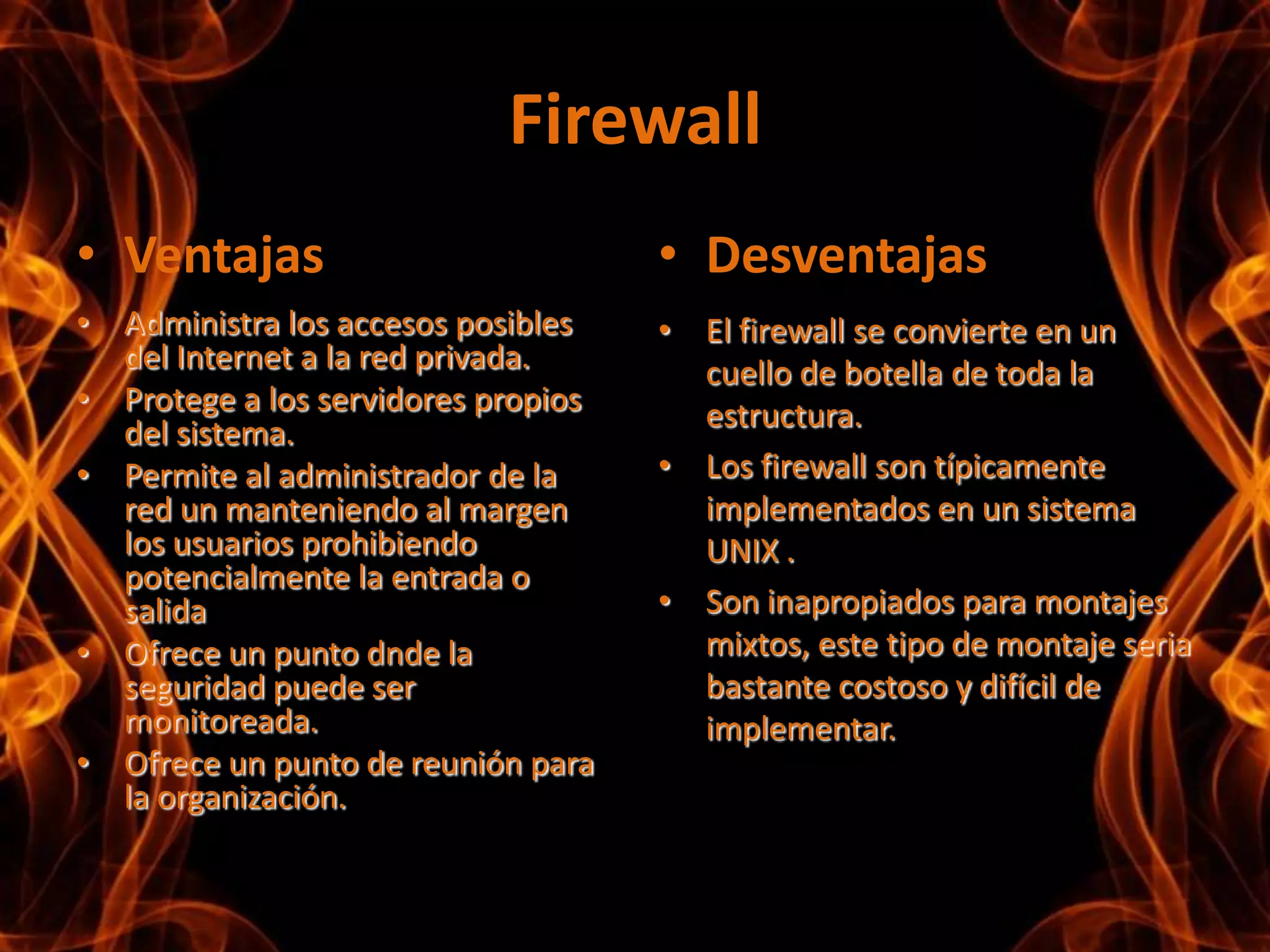 Firewall

• Ventajas

• Administra los accesos posibles del Internet a la red privada.
• Protege a los servidores propios del sistema.
• Permite al administrador de la red un manteniendo al margen los usuarios prohibiendo potencialmente la entrada o salida
• Ofrece un punto dnde la seguridad puede ser monitoreada.
• Ofrece un punto de reunión para la organización.

• Desventajas

• El firewall se convierte en un cuello de botella de toda la estructura.
• Los firewall son típicamente implementados en un sistema UNIX .
• Son inapropiados para montajes mixtos, este tipo de montaje seria bastante costoso y difícil de implementar.